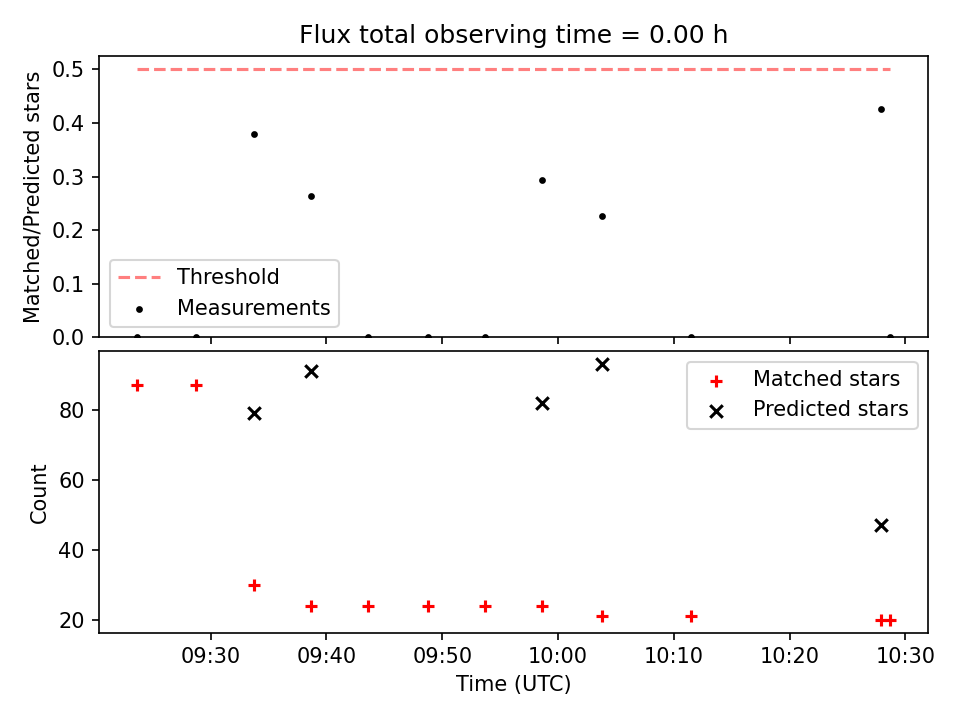 Flux total observing time = 0.00 h

Matched/Predicted stars

0.5
0.4
0.3
0.2
0.1
0.0

Threshold
Measurements

Count

80
60
40
20

Matched stars
Predicted stars

09:30
09:40
09:50
10:00
10:10
10:20
10:30

Time (UTC)